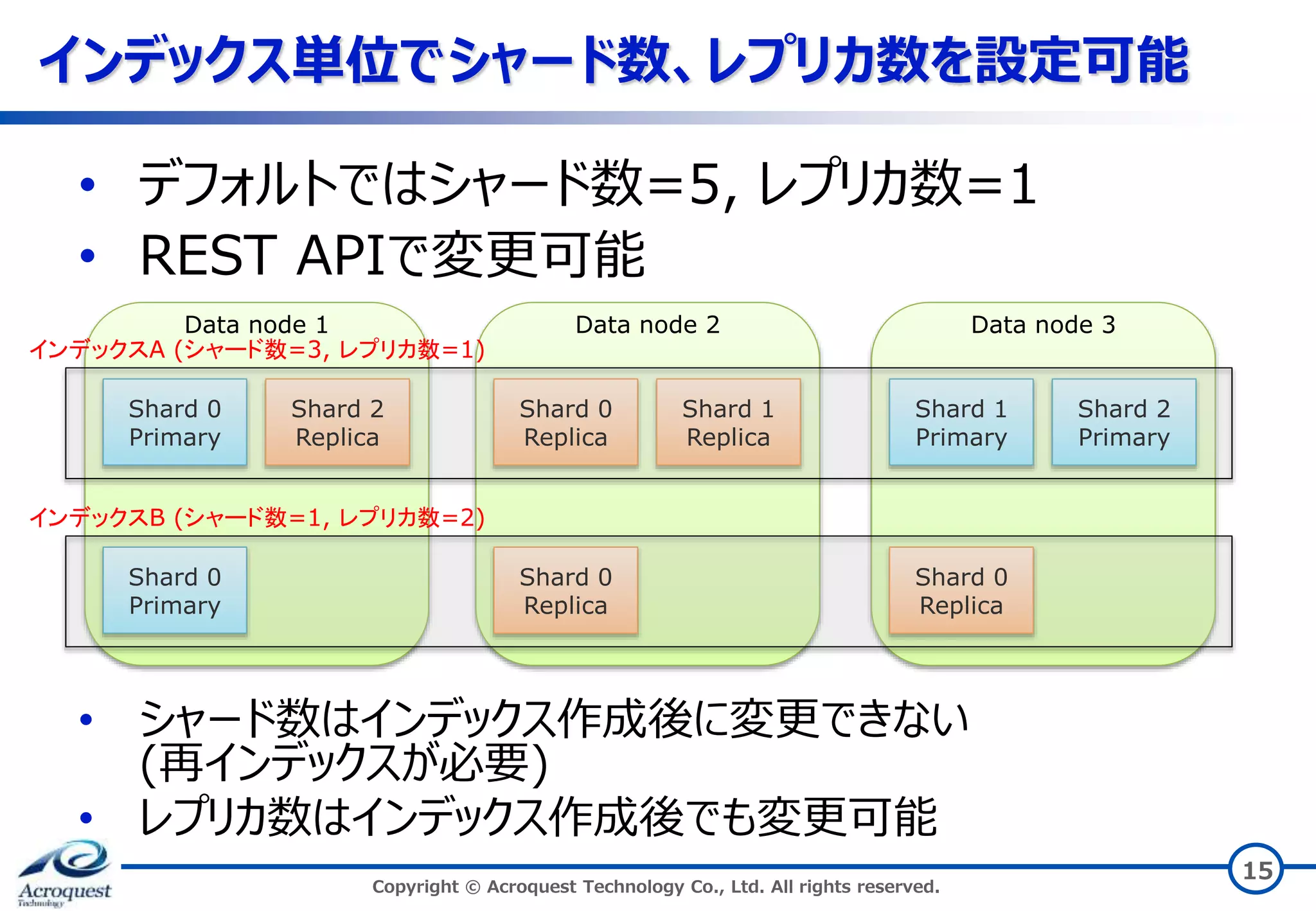 インデックス単位でシャード数、レプリカ数を設定可能

• デフォルトではシャード数=5, レプリカ数=1
• REST APIで変更可能

Data node 1

Data node 2

Data node 3

インデックスA (シャード数=3, レプリカ数=1)

Shard 0 Primary

Shard 2 Replica

Shard 0 Replica

Shard 1 Replica

Shard 1 Primary

Shard 2 Primary

インデックスB (シャード数=1, レプリカ数=2)

Shard 0 Primary

Shard 0 Replica

Shard 0 Replica

• シャード数はインデックス作成後に変更できない (再インデックスが必要)
• レプリカ数はインデックス作成後でも変更可能

Acroquest Technology

Copyright © Acroquest Technology Co., Ltd. All rights reserved.

15